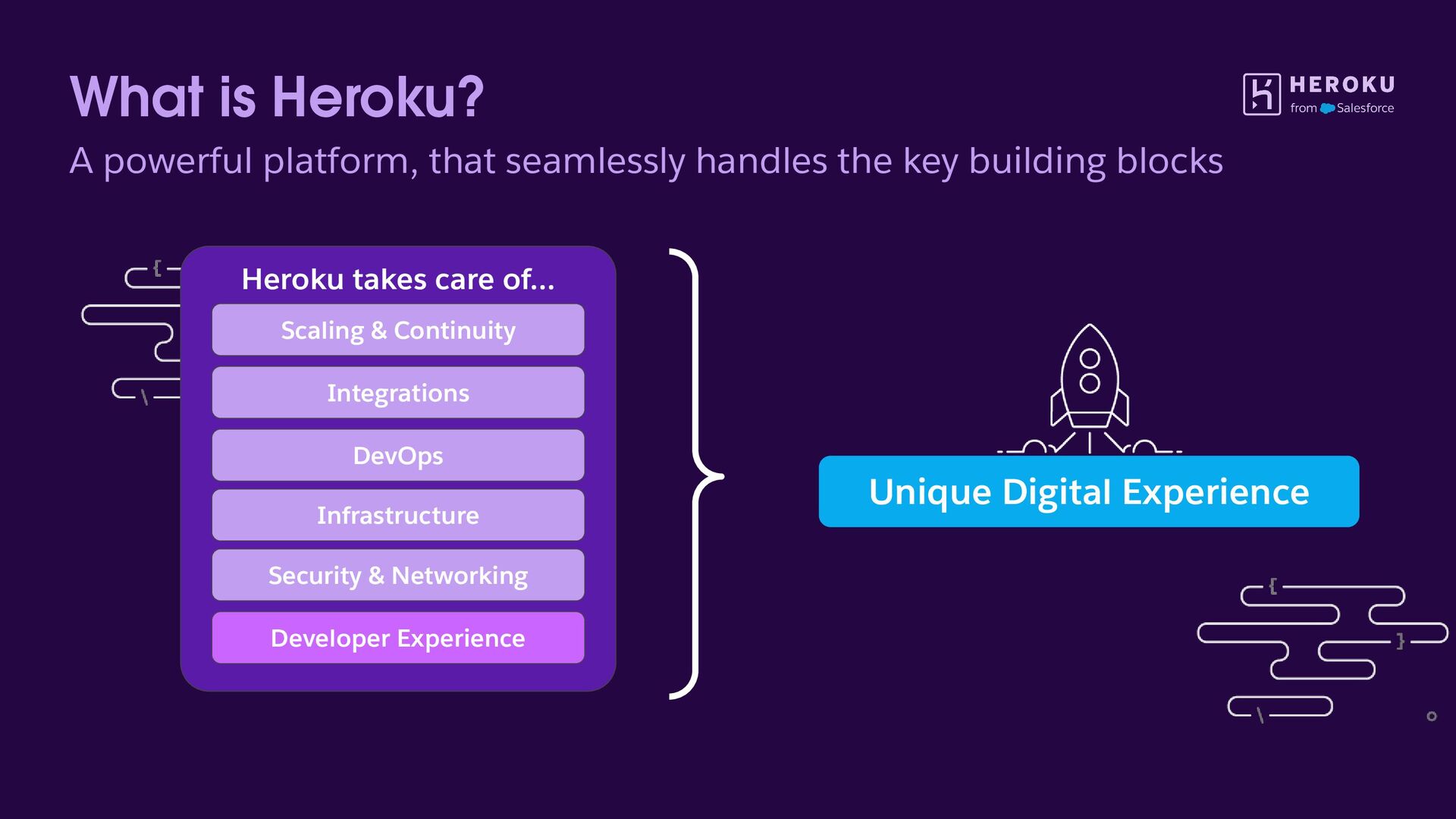 What is Heroku?

HEROKU
from Salesforce

A powerful platform, that seamlessly handles the key building blocks

Heroku takes care of...

Scaling & Continuity

Integrations

DevOps

Infrastructure

Security & Networking

Developer Experience

Unique Digital Experience